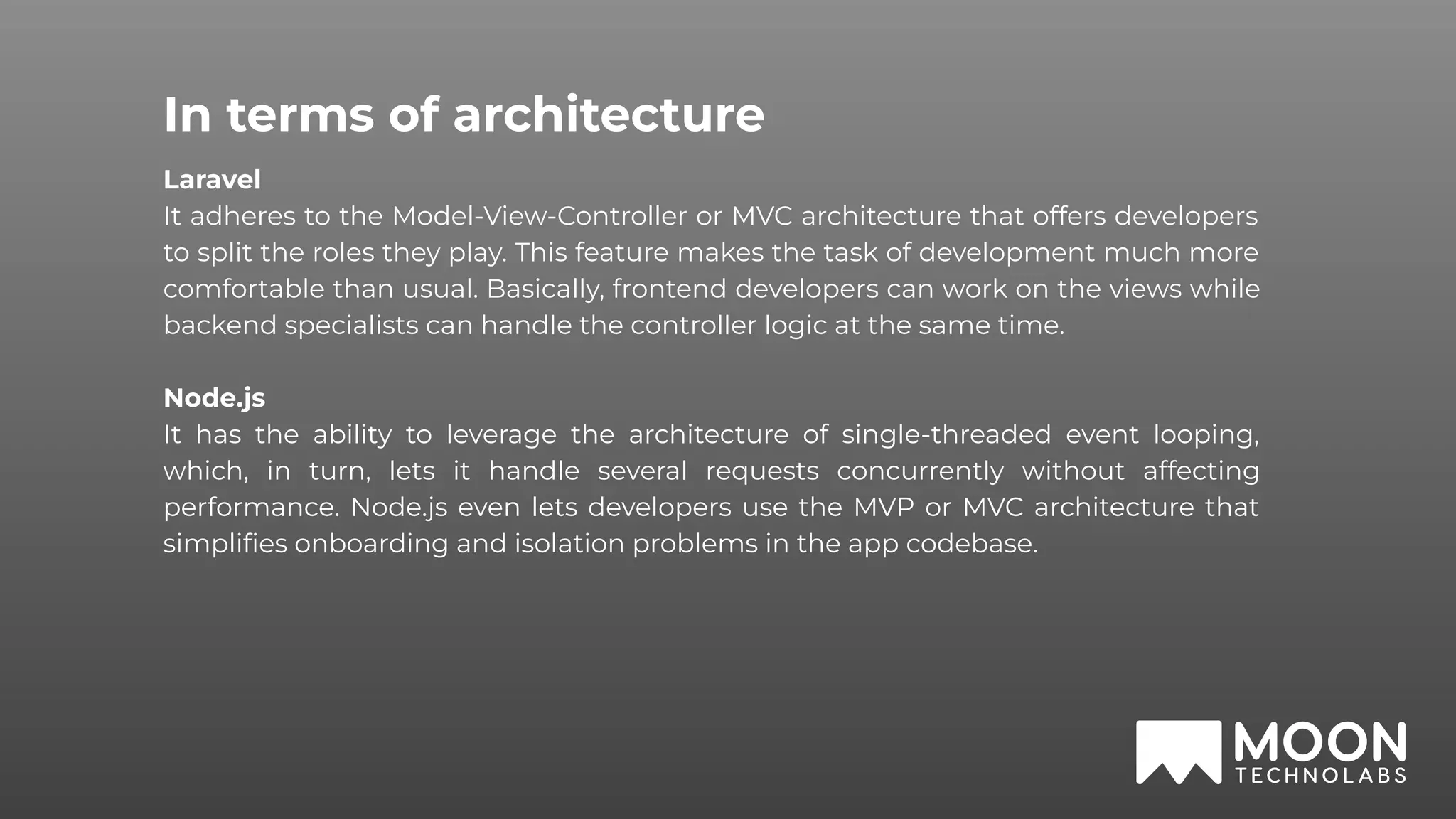 In terms of architecture

Laravel
It adheres to the Model-View-Controller or MVC architecture that offers developers to split the roles they play. This feature makes the task of development much more comfortable than usual. Basically, frontend developers can work on the views while backend specialists can handle the controller logic at the same time.

Node.js
It has the ability to leverage the architecture of single-threaded event looping, which, in turn, lets it handle several requests concurrently without affecting performance. Node.js even lets developers use the MVP or MVC architecture that simplifies onboarding and isolation problems in the app codebase.

MOON
TECHNOLABS